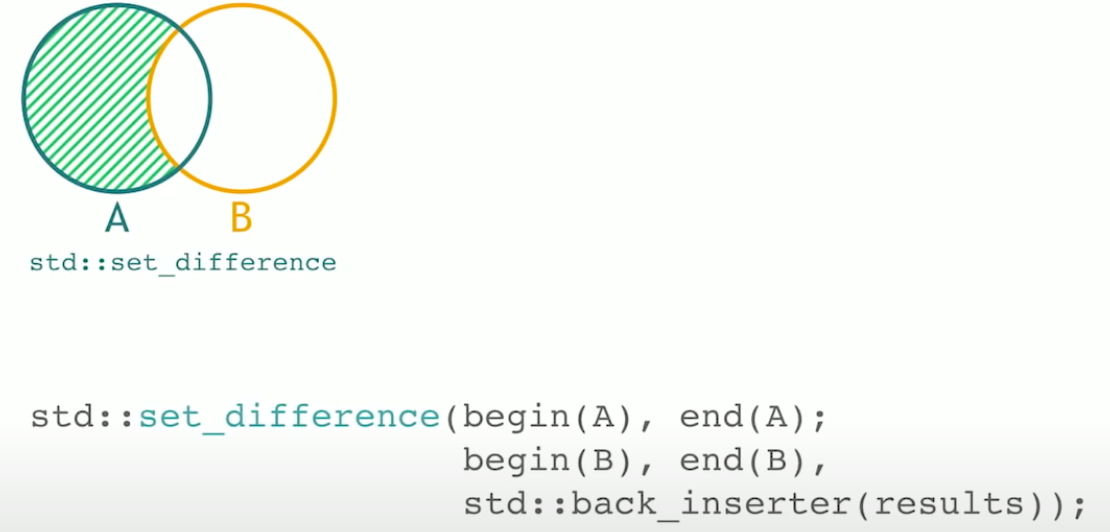 A B

std::set_difference

std::set_difference(begin(A), end(A);
                    begin(B), end(B),
                    std::back_inserter(results));